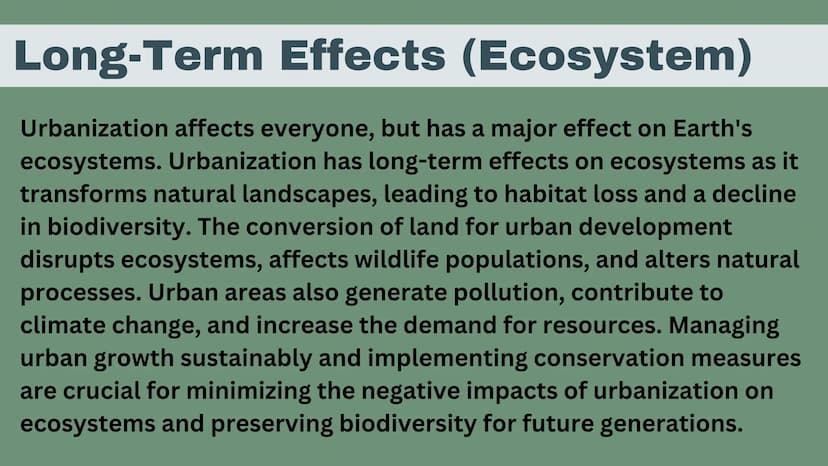 Long-Term Effects (Ecosystem)

Urbanization affects everyone, but has a major effect on Earth's ecosystems. Urbanization has long-term effects on ecosystems as it transforms natural landscapes, leading to habitat loss and a decline in biodiversity. The conversion of land for urban development disrupts ecosystems, affects wildlife populations, and alters natural processes. Urban areas also generate pollution, contribute to climate change, and increase the demand for resources. Managing urban growth sustainably and implementing conservation measures are crucial for minimizing the negative impacts of urbanization on ecosystems and preserving biodiversity for future generations.